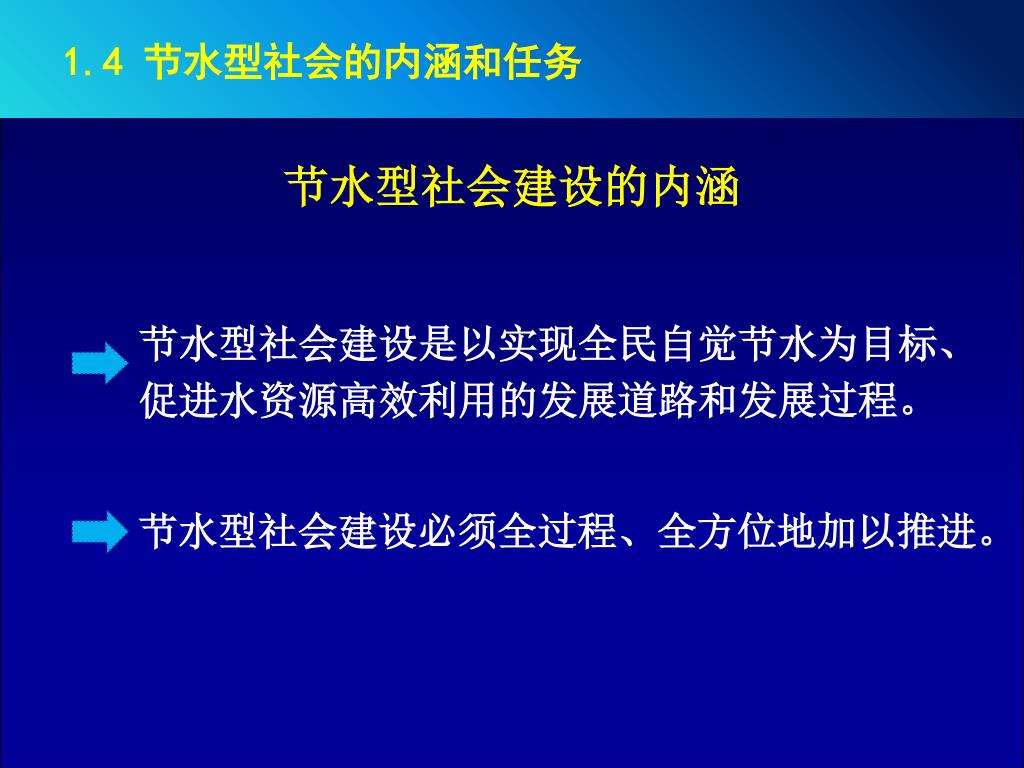 1.4 节水型社会的内涵和任务

节水型社会建设的内涵

节水型社会建设是以实现全民自觉节水为目标、促进水资源高效利用的发展道路和发展过程。

节水型社会建设必须全过程、全方位地加以推进。